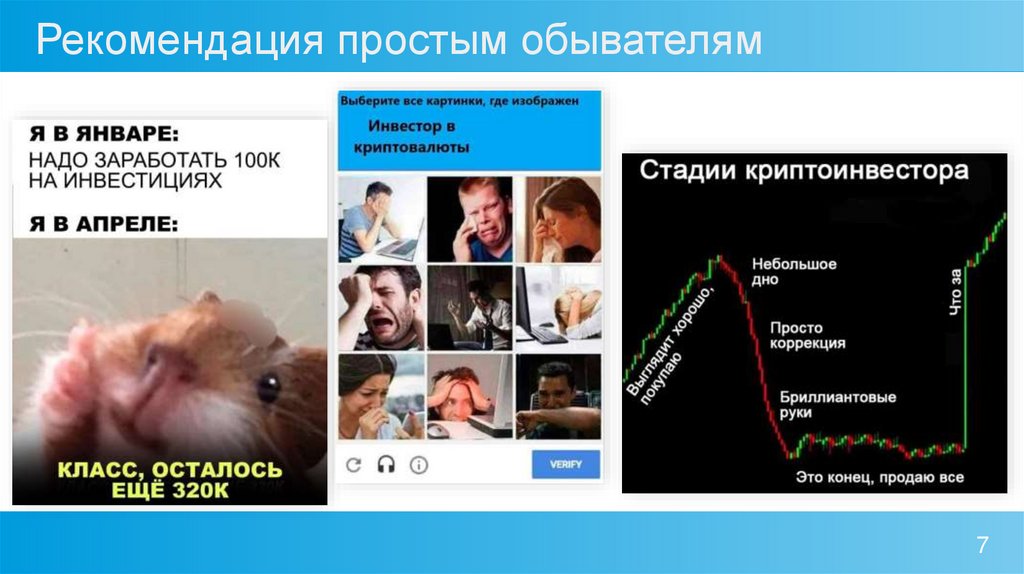 Рекомендация простым обывателям

Я В ЯНВАРЕ:
НАДО ЗАРАБОТАТЬ 100К НА ИНВЕСТИЦИЯХ

Я В АПРЕЛЕ:

КЛАСС, ОСТАЛОСЬ ЕЩЁ 320К

Выберите все картинки, где изображен
Инвестор в криптовалюты

VERIFY

Стадии криптоинвестора

Выглядит хорошо, покупаю

Небольшое дно

Просто коррекция

Бриллиантовые руки

Это конец, продаю все

Что за

7